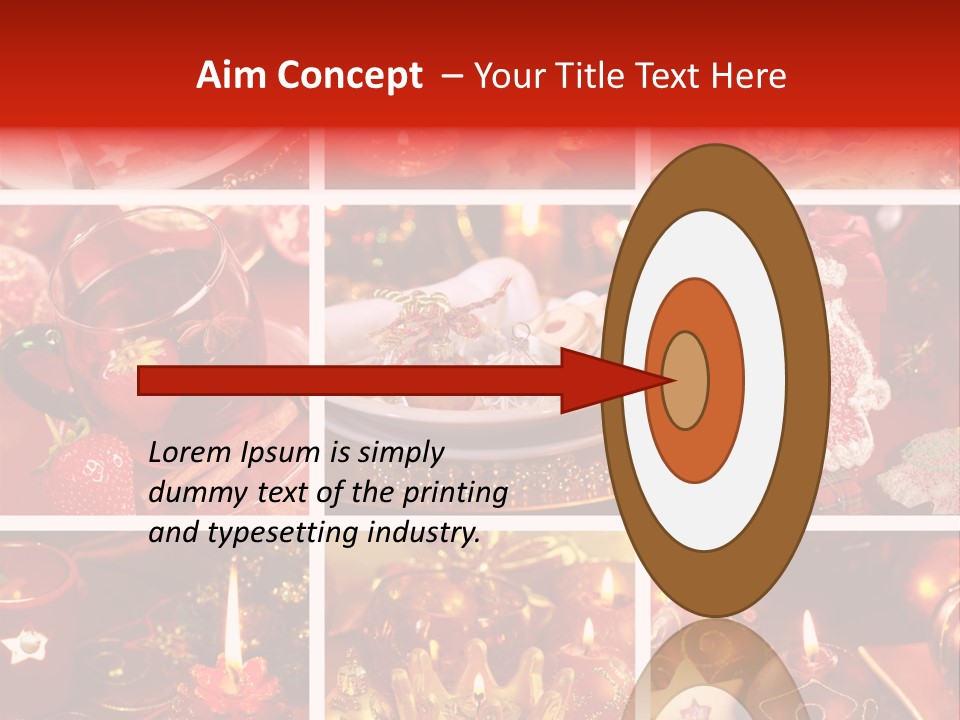 Aim Concept – Your Title Text Here

Lorem Ipsum is simply dummy text of the printing and typesetting industry.